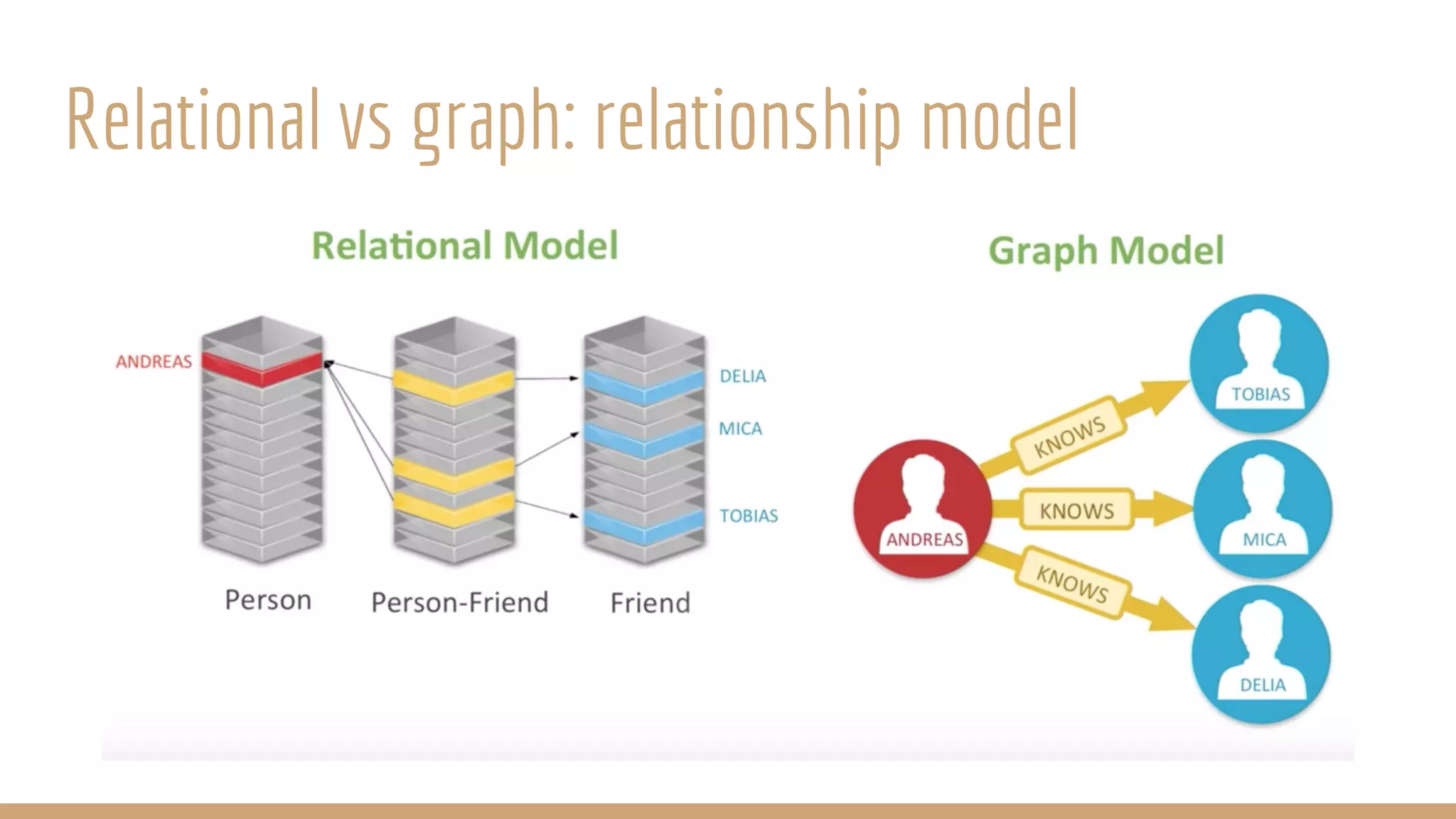 Relational vs graph: relationship model

Relational Model

ANDREAS

DELIA

MICA

TOBIAS

Person

Person-Friend

Friend

Graph Model

ANDREAS

KNOWS

KNOWS

KNOWS

TOBIAS

MICA

DELIA